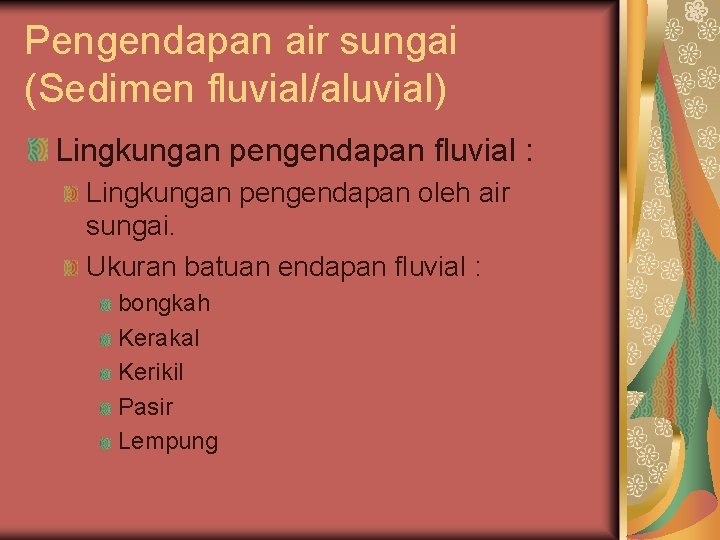 Pengendapan air sungai (Sedimen fluvial/aluvial)

Lingkungan pengendapan fluvial :

Lingkungan pengendapan oleh air sungai.

Ukuran batuan endapan fluvial :

bongkah

Kerakal

Kerikil

Pasir

Lempung